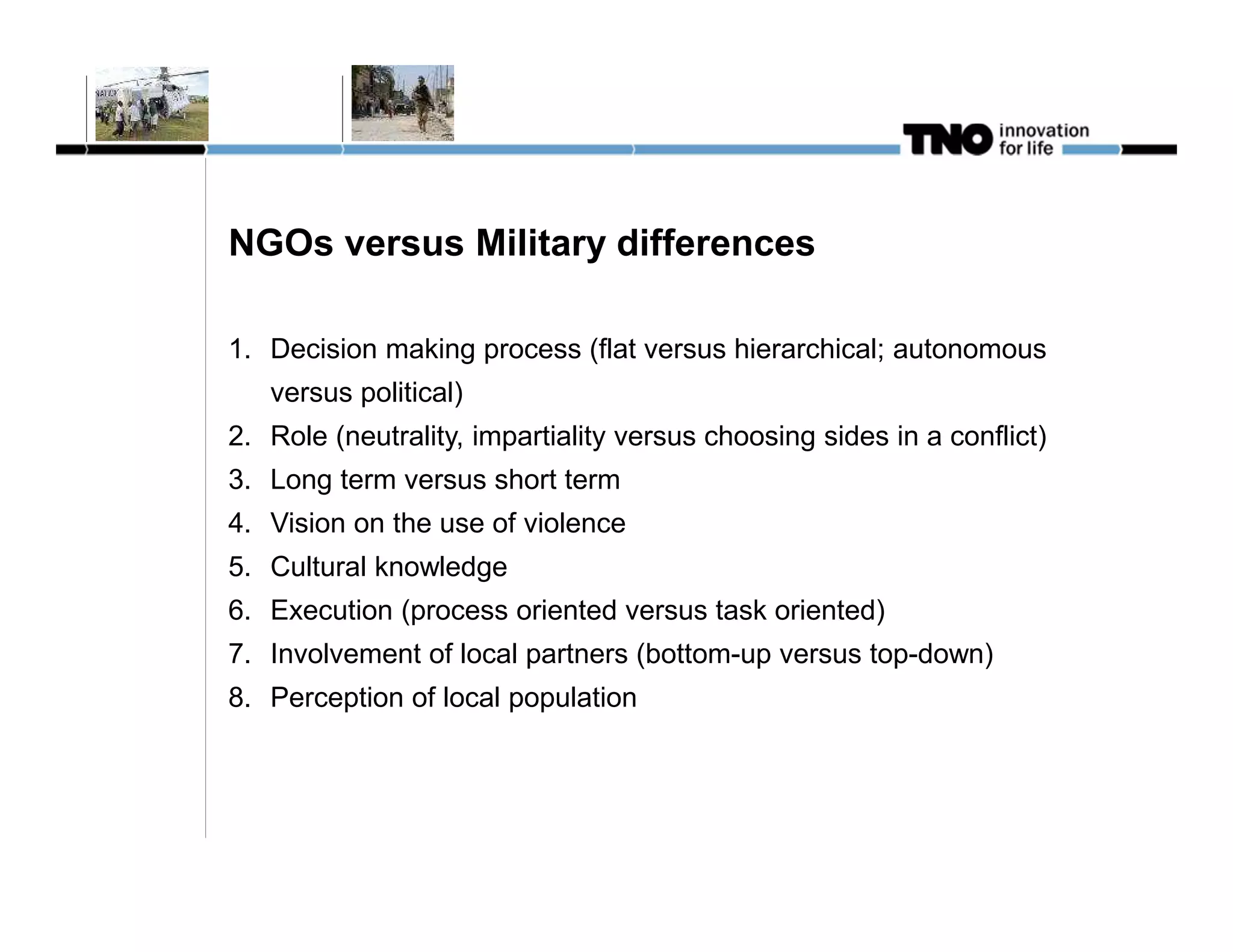 TNO innovation for life

NGOs versus Military differences

1. Decision making process (flat versus hierarchical; autonomous versus political)
2. Role (neutrality, impartiality versus choosing sides in a conflict)
3. Long term versus short term
4. Vision on the use of violence
5. Cultural knowledge
6. Execution (process oriented versus task oriented)
7. Involvement of local partners (bottom-up versus top-down)
8. Perception of local population